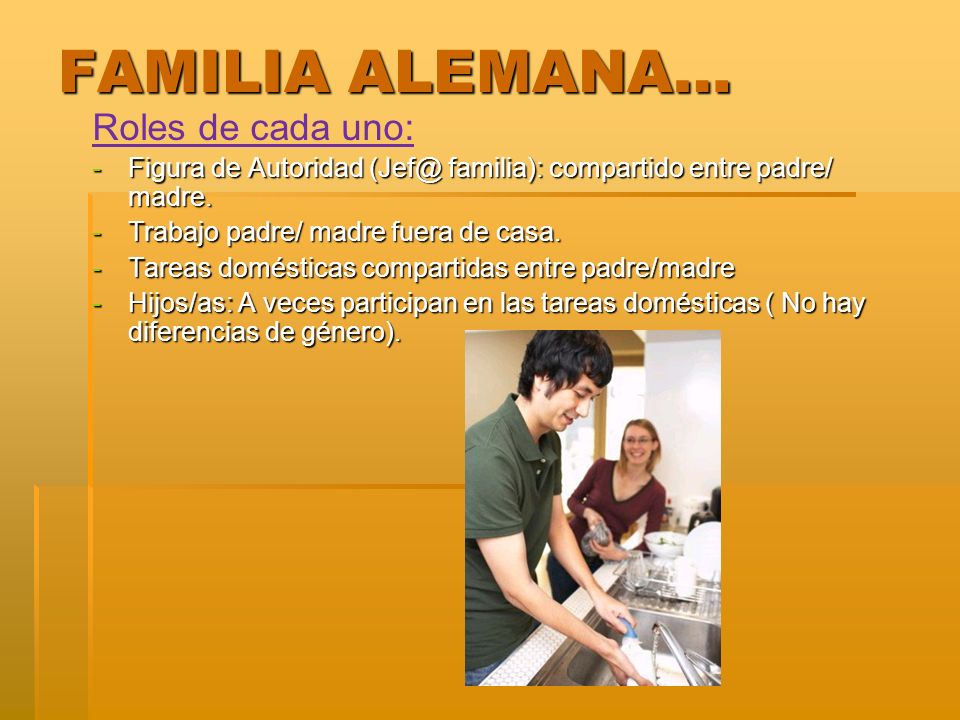 FAMILIA ALEMANA…

Roles de cada uno:

- Figura de Autoridad (Jef@ familia): compartido entre padre/ madre.
- Trabajo padre/ madre fuera de casa.
- Tareas domésticas compartidas entre padre/madre
- Hijos/as: A veces participan en las tareas domésticas ( No hay diferencias de género).